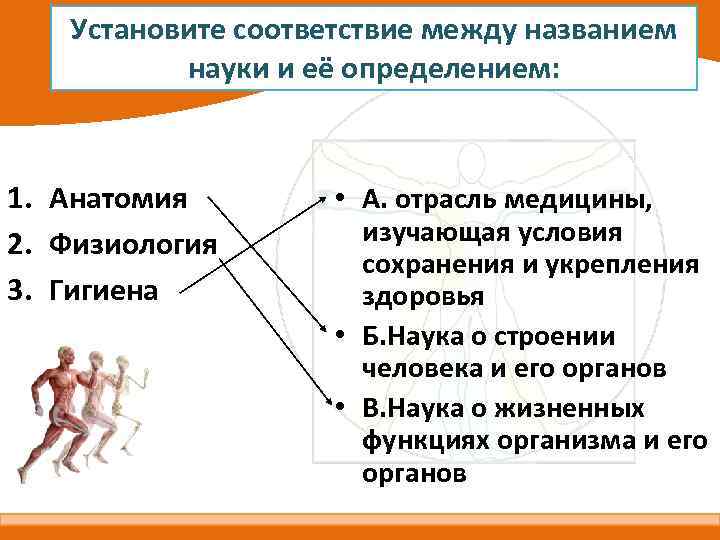 Установите соответствие между названием науки и её определением:

1. Анатомия
2. Физиология
3. Гигиена

• А. отрасль медицины, изучающая условия сохранения и укрепления здоровья
• Б.Наука о строении человека и его органов
• В.Наука о жизненных функциях организма и его органов